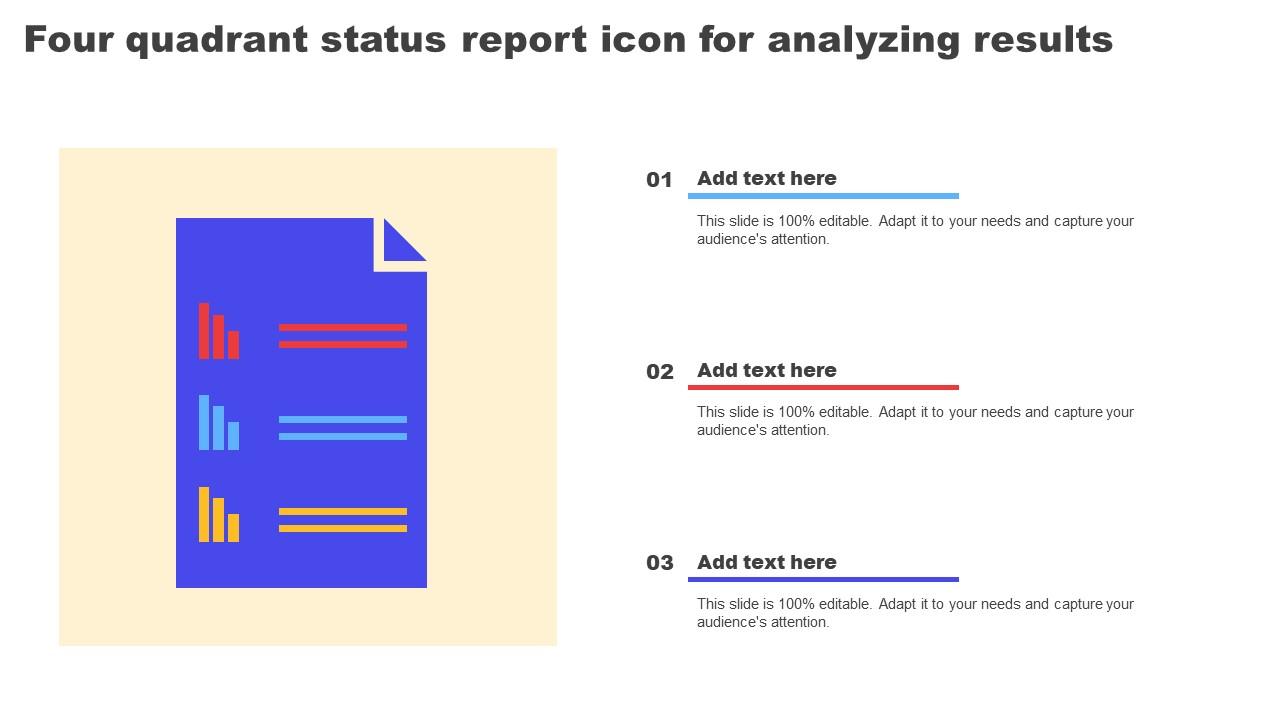 Four quadrant status report icon for analyzing results

01 Add text here

This slide is 100% editable. Adapt it to your needs and capture your audience's attention.

02 Add text here

This slide is 100% editable. Adapt it to your needs and capture your audience's attention.

03 Add text here

This slide is 100% editable. Adapt it to your needs and capture your audience's attention.